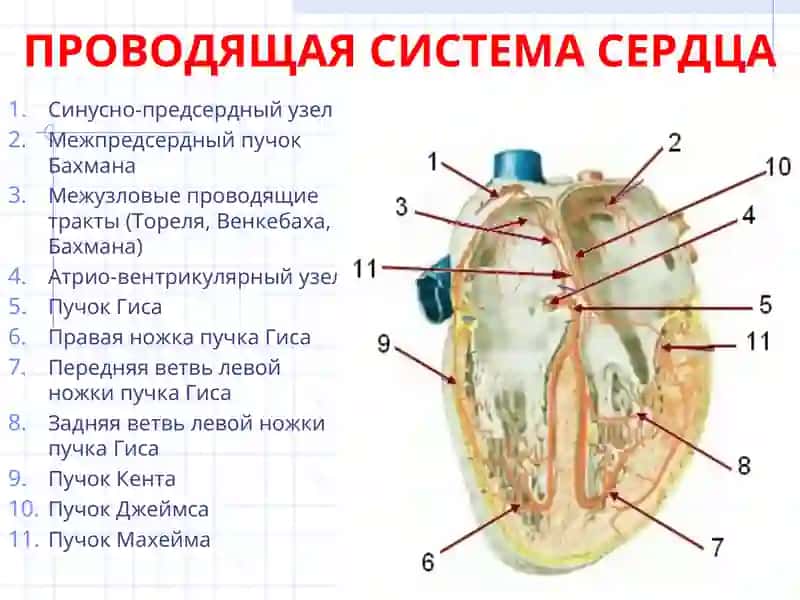 ПРОВОДЯЩАЯ СИСТЕМА СЕРДЦА

1. Синусно-предсердный узел
2. Межпредсердный пучок Бахмана
3. Межузловые проводящие тракты (Тореля, Венкебаха, Бахмана)
4. Атрио-вентрикулярный узел
5. Пучок Гиса
6. Правая ножка пучка Гиса
7. Передняя ветвь левой ножки пучка Гиса
8. Задняя ветвь левой ножки пучка Гиса
9. Пучок Кента
10. Пучок Джеймса
11. Пучок Махейма

1
2
10
3
4
11
5
9
11
8
6
7